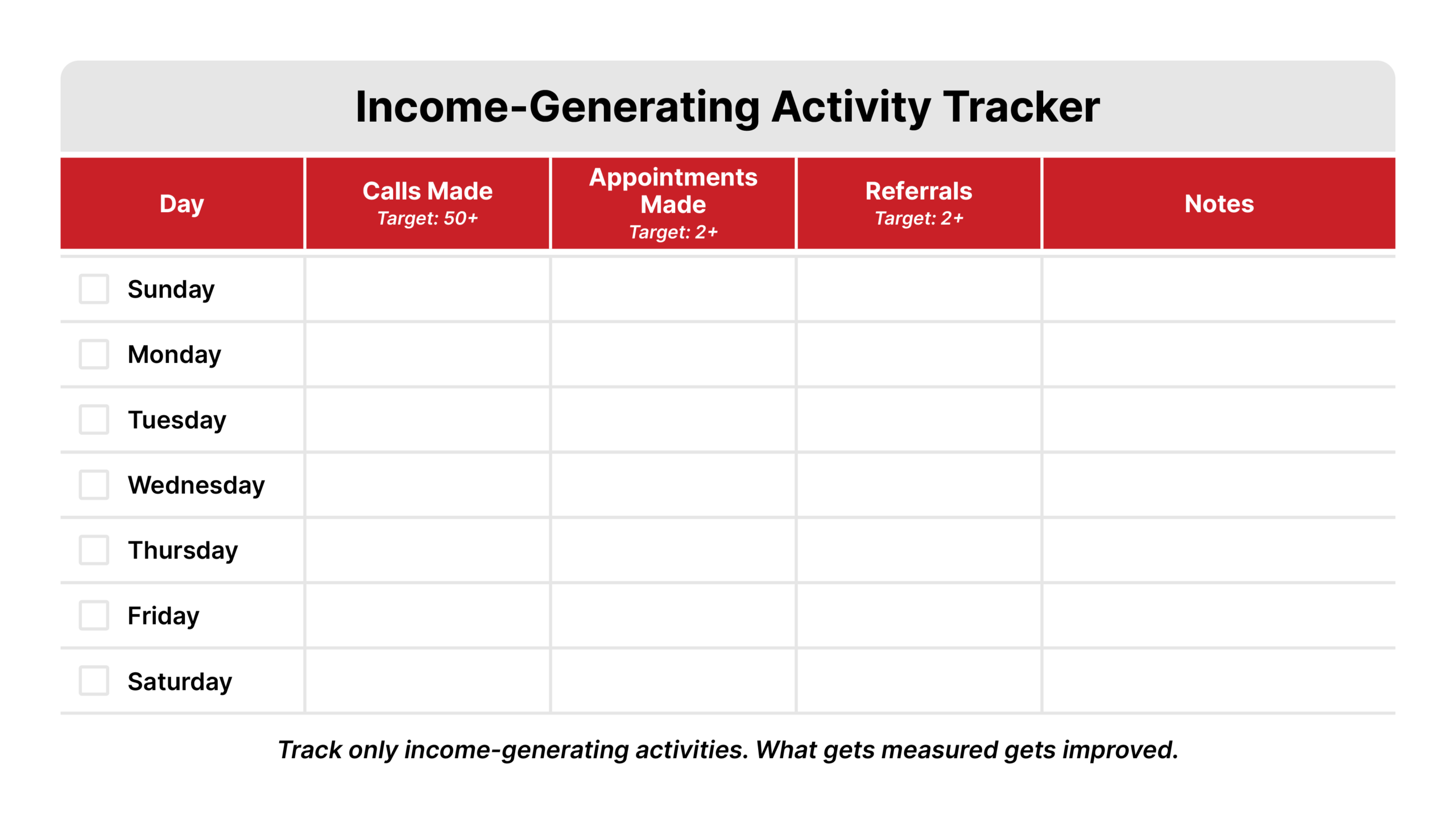 Income-Generating Activity Tracker

| Day | Calls Made Target: 50+ | Appointments Made Target: 2+ | Referrals Target: 2+ | Notes |
|---|---|---|---|---|
| Sunday | | | | |
| Monday | | | | |
| Tuesday | | | | |
| Wednesday | | | | |
| Thursday | | | | |
| Friday | | | | |
| Saturday | | | | |

Track only income-generating activities. What gets measured gets improved.